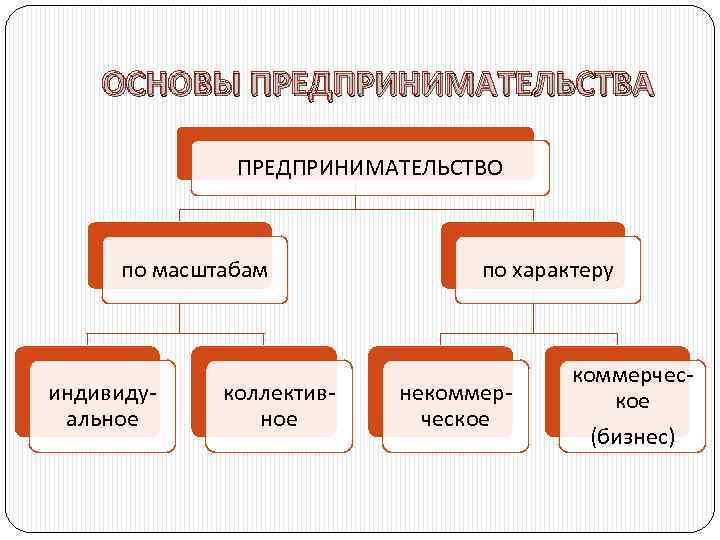 ОСНОВЫ ПРЕДПРИНИМАТЕЛЬСТВА

ПРЕДПРИНИМАТЕЛЬСТВО

по масштабам

по характеру

индивидуальное

коллективное

некоммерческое

коммерческое (бизнес)